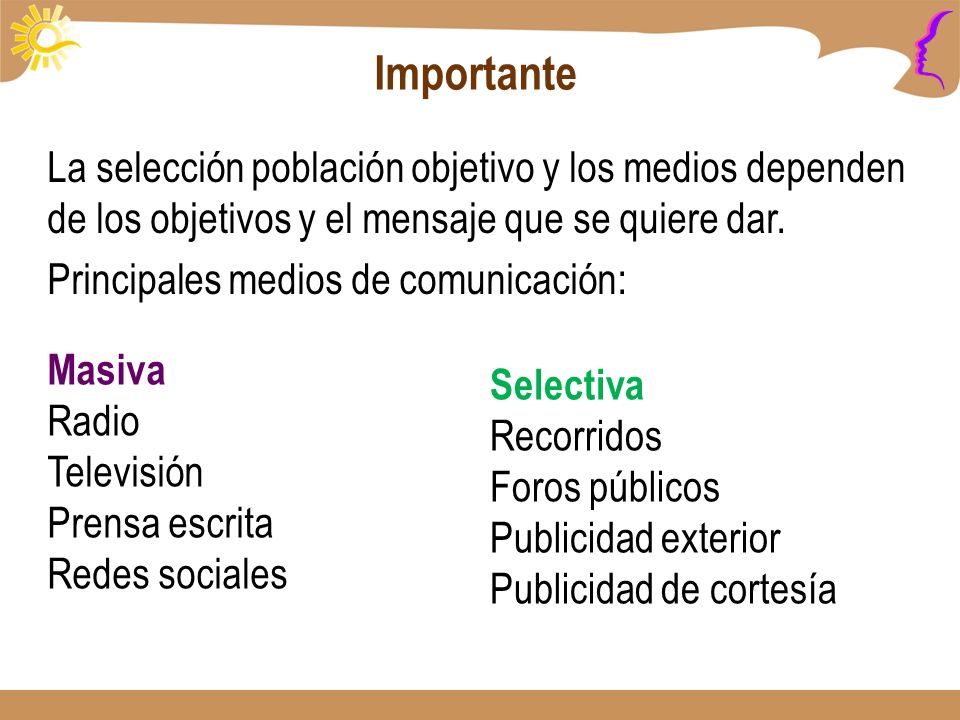 Importante

La selección población objetivo y los medios dependen de los objetivos y el mensaje que se quiere dar.

Principales medios de comunicación:

Masiva
Radio
Televisión
Prensa escrita
Redes sociales

Selectiva
Recorridos
Foros públicos
Publicidad exterior
Publicidad de cortesía